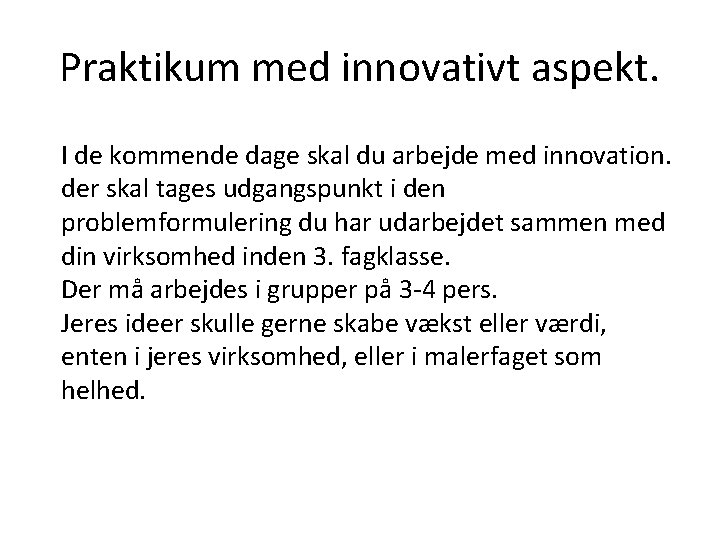 Praktikum med innovativt aspekt.

I de kommende dage skal du arbejde med innovation. der skal tages udgangspunkt i den problemformulering du har udarbejdet sammen med din virksomhed inden 3. fagklasse.
Der må arbejdes i grupper på 3-4 pers.
Jeres ideer skulle gerne skabe vækst eller værdi, enten i jeres virksomhed, eller i malerfaget som helhed.